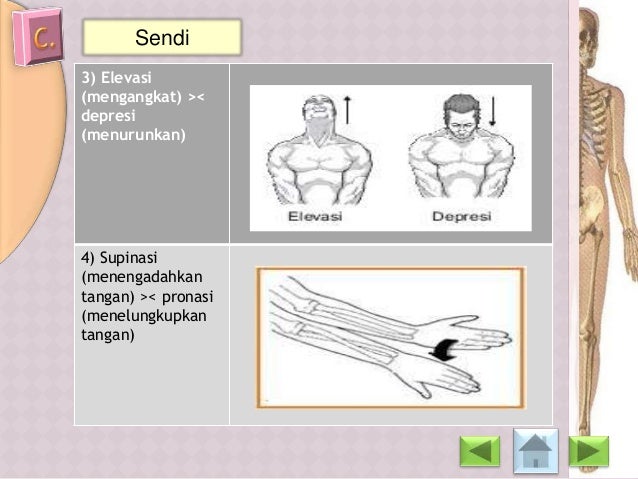 C.

Sendi

| 3) Elevasi (mengangkat) >< depresi (menurunkan) | Elevasi Depresi |
|---|---|
| 4) Supinasi (menengadahkan tangan) >< pronasi (menelungkupkan tangan) | |